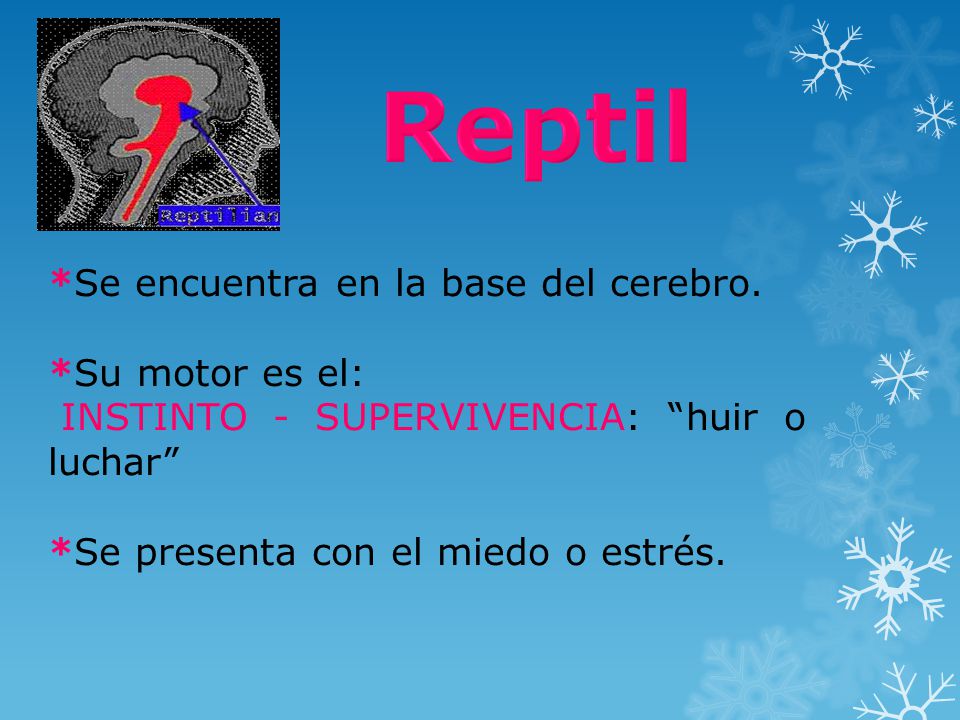 Reptilian

Reptil

*Se encuentra en la base del cerebro.

*Su motor es el:
INSTINTO - SUPERVIVENCIA: “huir o luchar”

*Se presenta con el miedo o estrés.